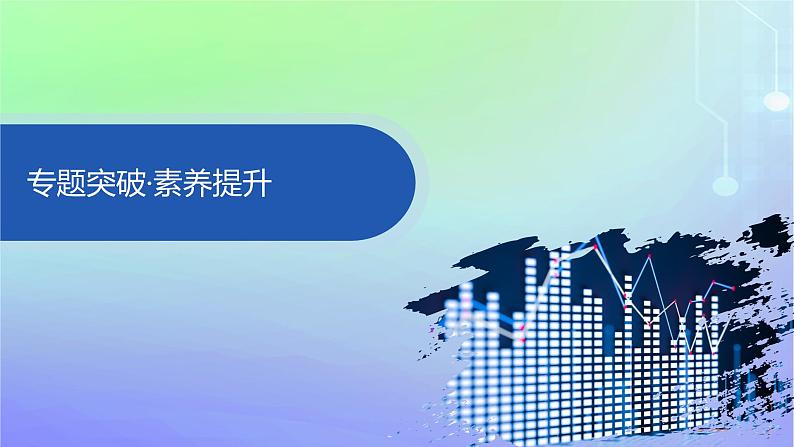 专题突破·素养提升